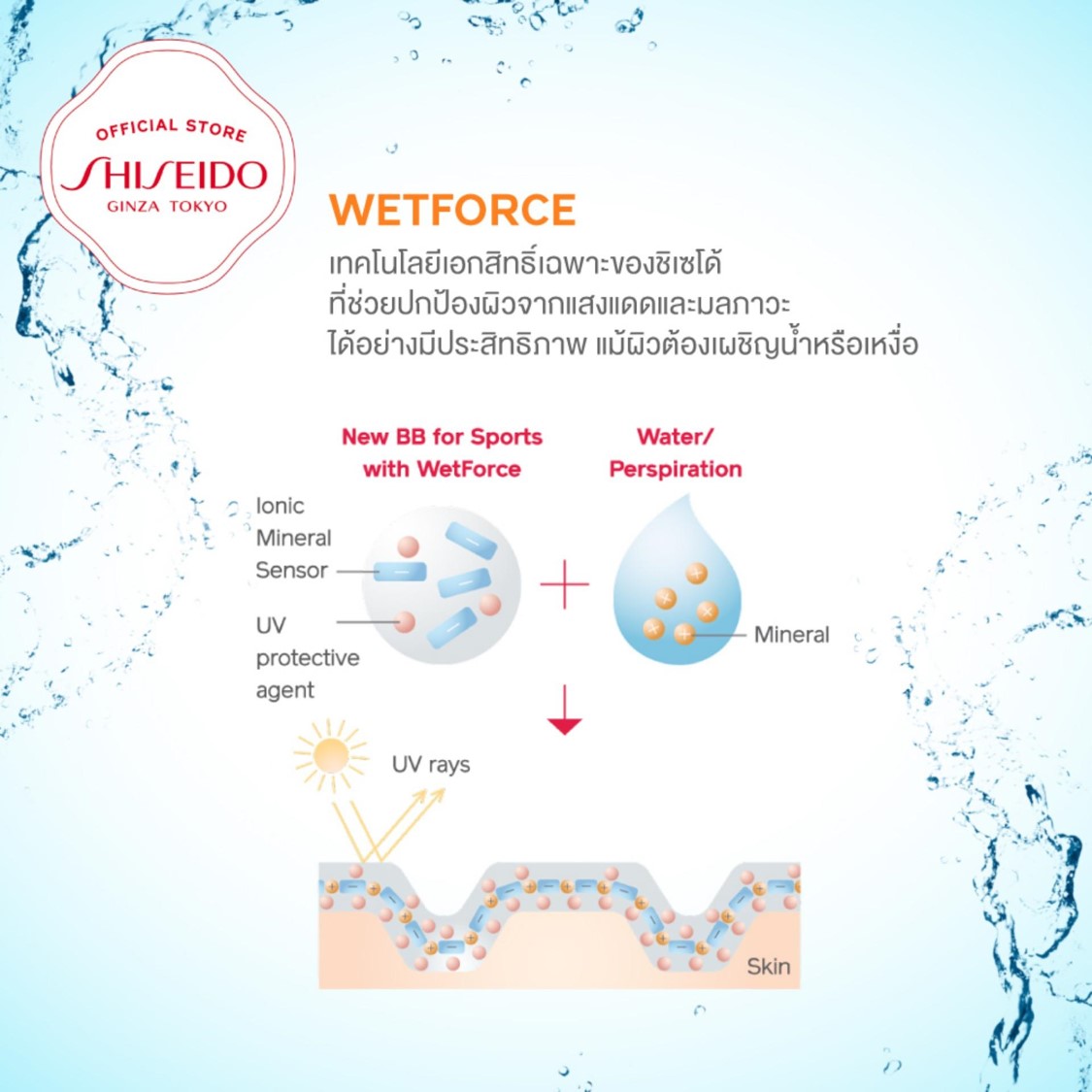 OFFICIAL STORE
SHISEIDO
GINZA TOKYO

WETFORCE

เทคโนโลยีเอกสิทธิ์เฉพาะของชิเซโด้ ที่ช่วยปกป้องผิวจากแสงแดดและมลภาวะ ได้อย่างมีประสิทธิภาพ แม้ผิวต้องเผชิญน้ำหรือเหงื่อ

New BB for Sports with WetForce

Water/ Perspiration

Ionic Mineral Sensor

UV protective agent

Mineral

UV rays

Skin